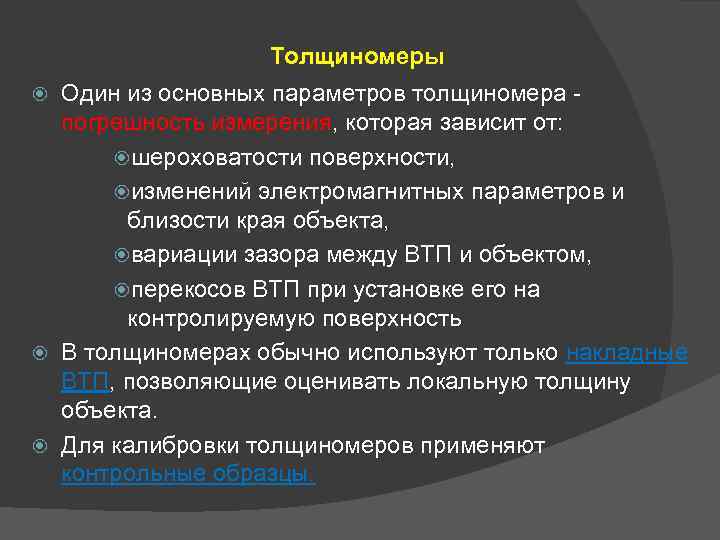 Толщиномеры

Один из основных параметров толщиномера - погрешность измерения, которая зависит от:

шероховатости поверхности,

изменений электромагнитных параметров и близости края объекта,

вариации зазора между ВТП и объектом,

перекосов ВТП при установке его на контролируемую поверхность

В толщиномерах обычно используют только накладные ВТП, позволяющие оценивать локальную толщину объекта.

Для калибровки толщиномеров применяют контрольные образцы.